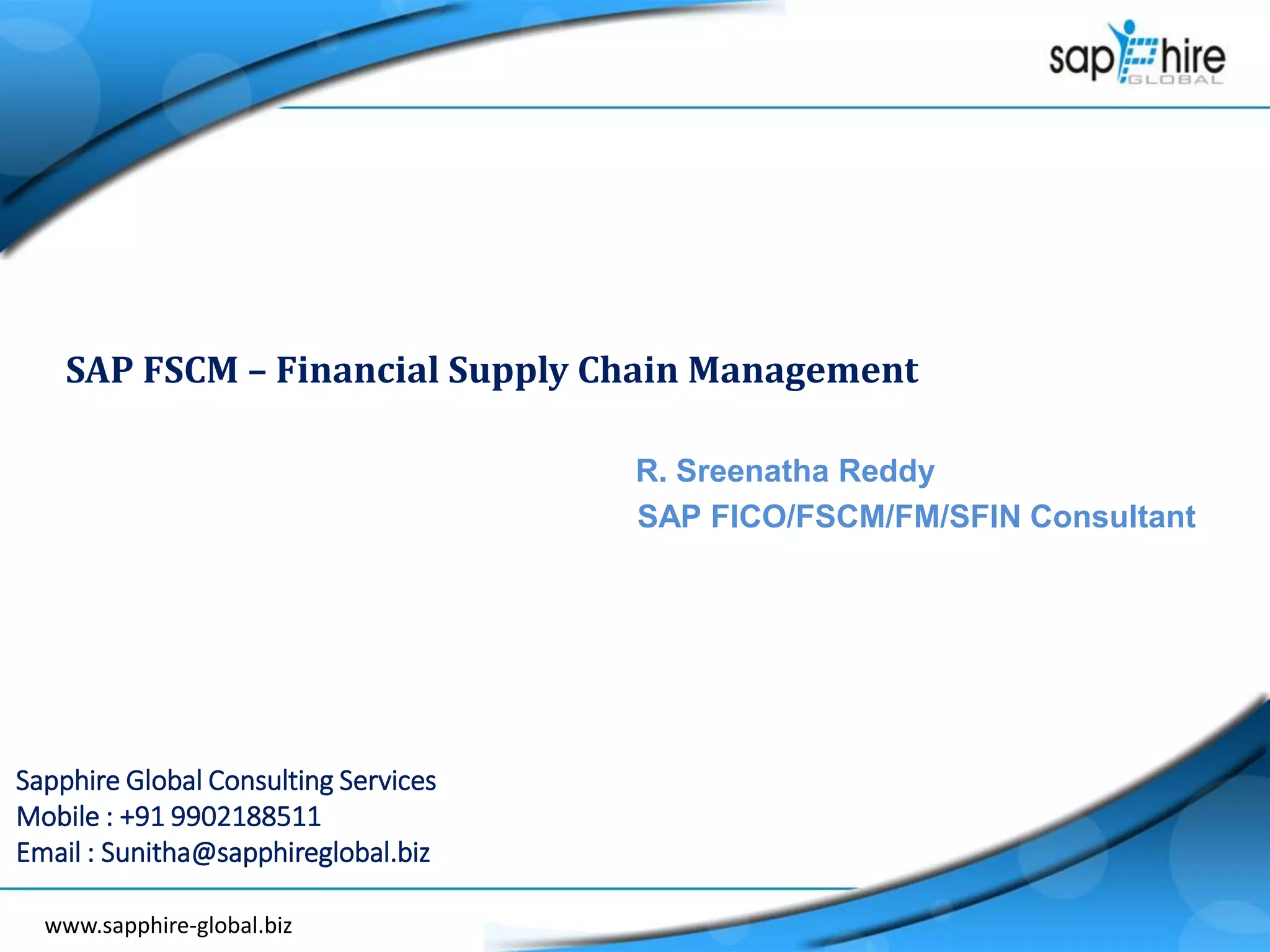 sapphire GLOBAL

SAP FSCM – Financial Supply Chain Management

R. Sreenatha Reddy
SAP FICO/FSCM/FM/SFIN Consultant

Sapphire Global Consulting Services
Mobile : +91 9902188511
Email : Sunitha@sapphireglobal.biz

www.sapphire-global.biz